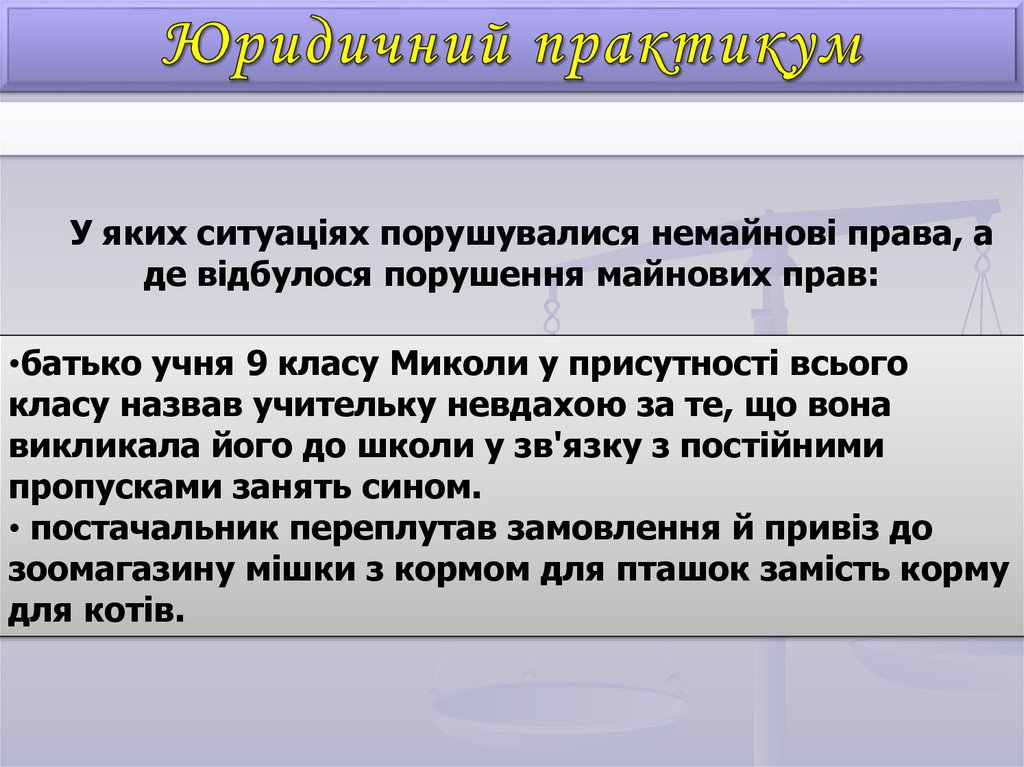 Юридичний практикум

У яких ситуаціях порушувалися немайнові права, а де відбулося порушення майнових прав:

•батько учня 9 класу Миколи у присутності всього класу назвав учительку невдахою за те, що вона викликала його до школи у зв'язку з постійними пропусками занять сином.
• постачальник переплутав замовлення й привіз до зоомагазину мішки з кормом для пташок замість корму для котів.